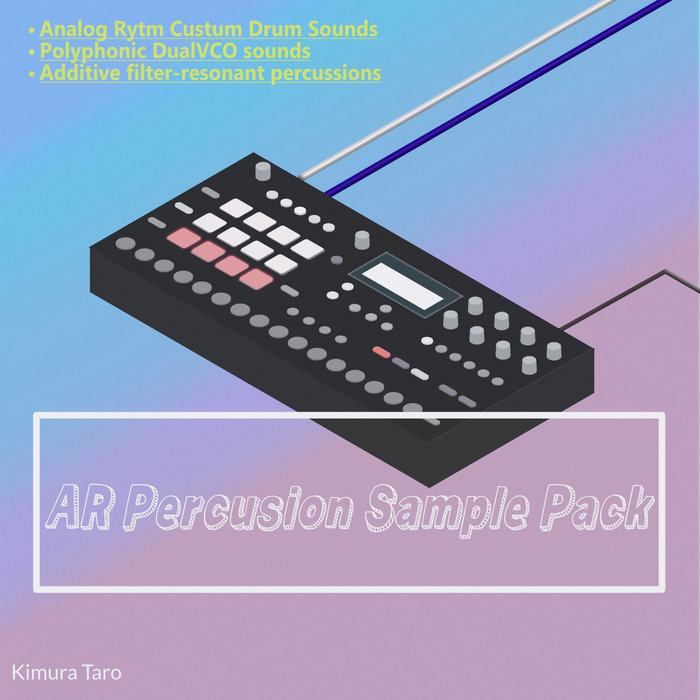 • Analog Rytm Custum Drum Sounds
• Polyphonic DualVCO sounds
• Additive filter-resonant percussions

AR Percusion Sample Pack

Kimura Taro